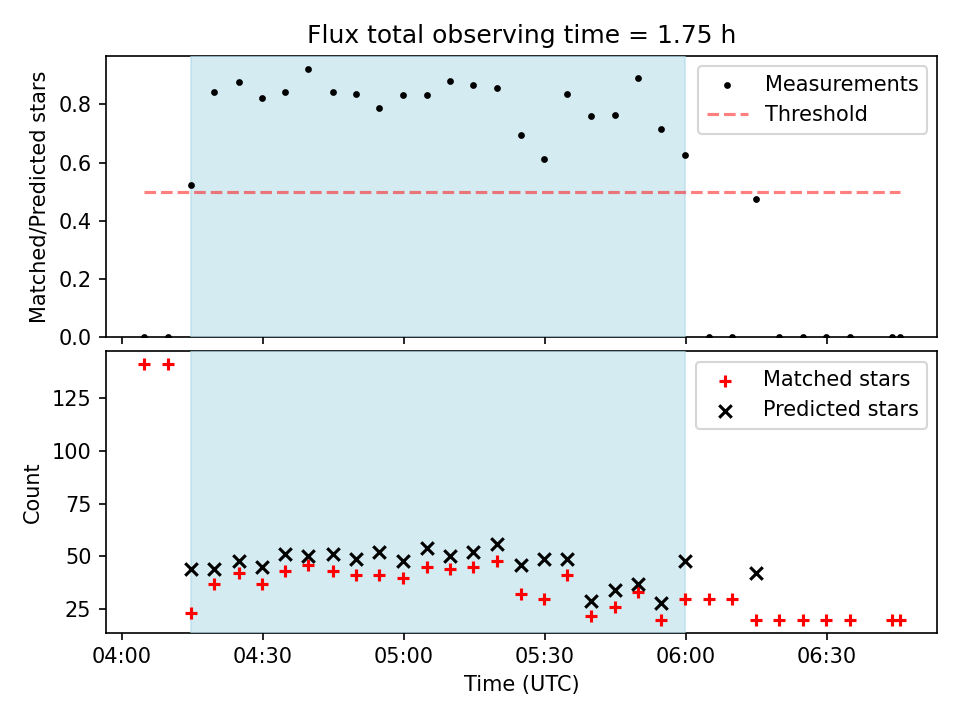 Flux total observing time = 1.75 h

Matched/Predicted stars

0.8
0.6
0.4
0.2
0.0

Measurements
Threshold

Count

125
100
75
50
25

Matched stars
Predicted stars

04:00
04:30
05:00
05:30
06:00
06:30

Time (UTC)